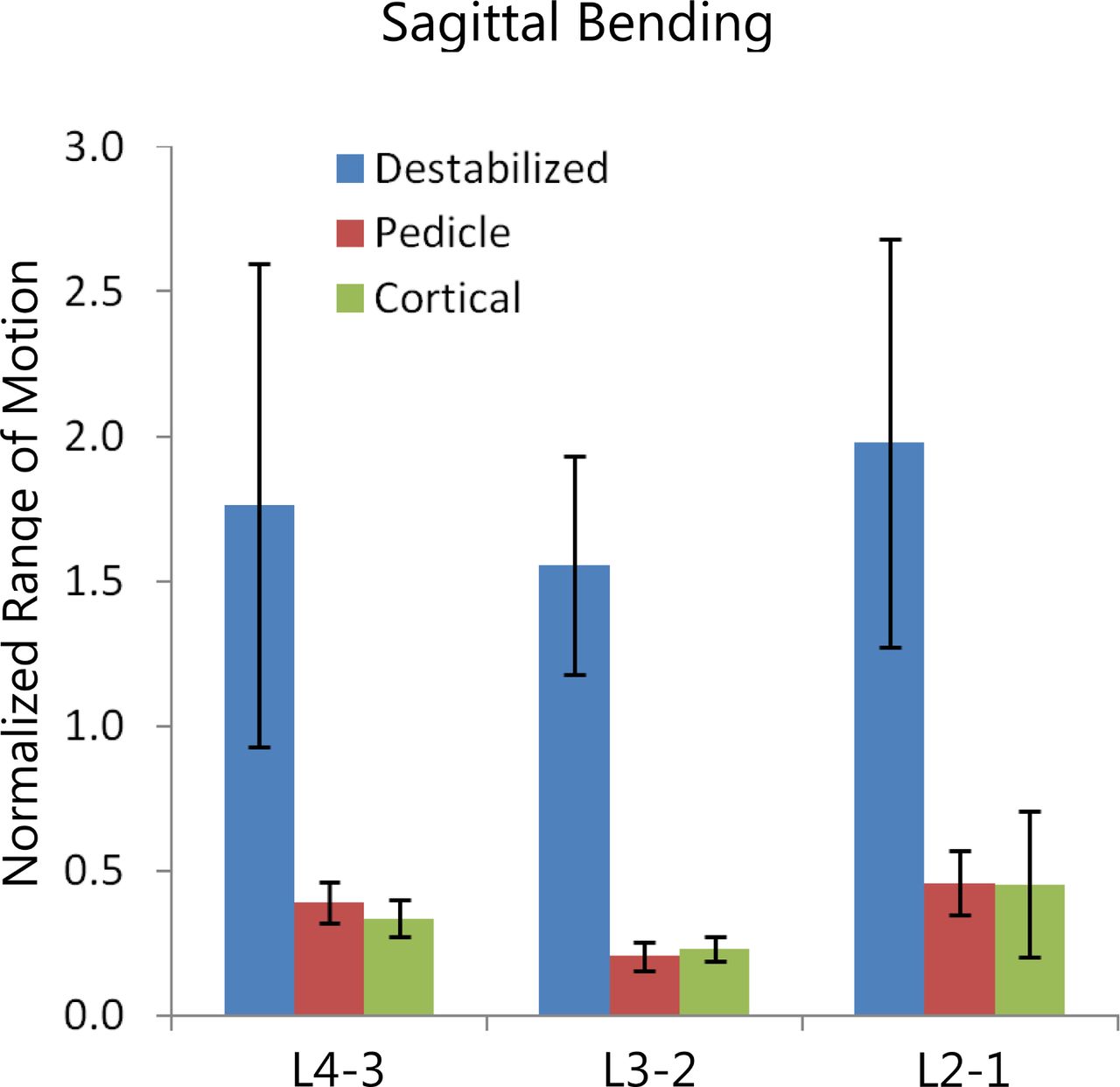 Sagittal Bending

Normalized Range of Motion

3.0
2.5
2.0
1.5
1.0
0.5
0.0

Destabilized
Pedicle
Cortical

L4-3
L3-2
L2-1